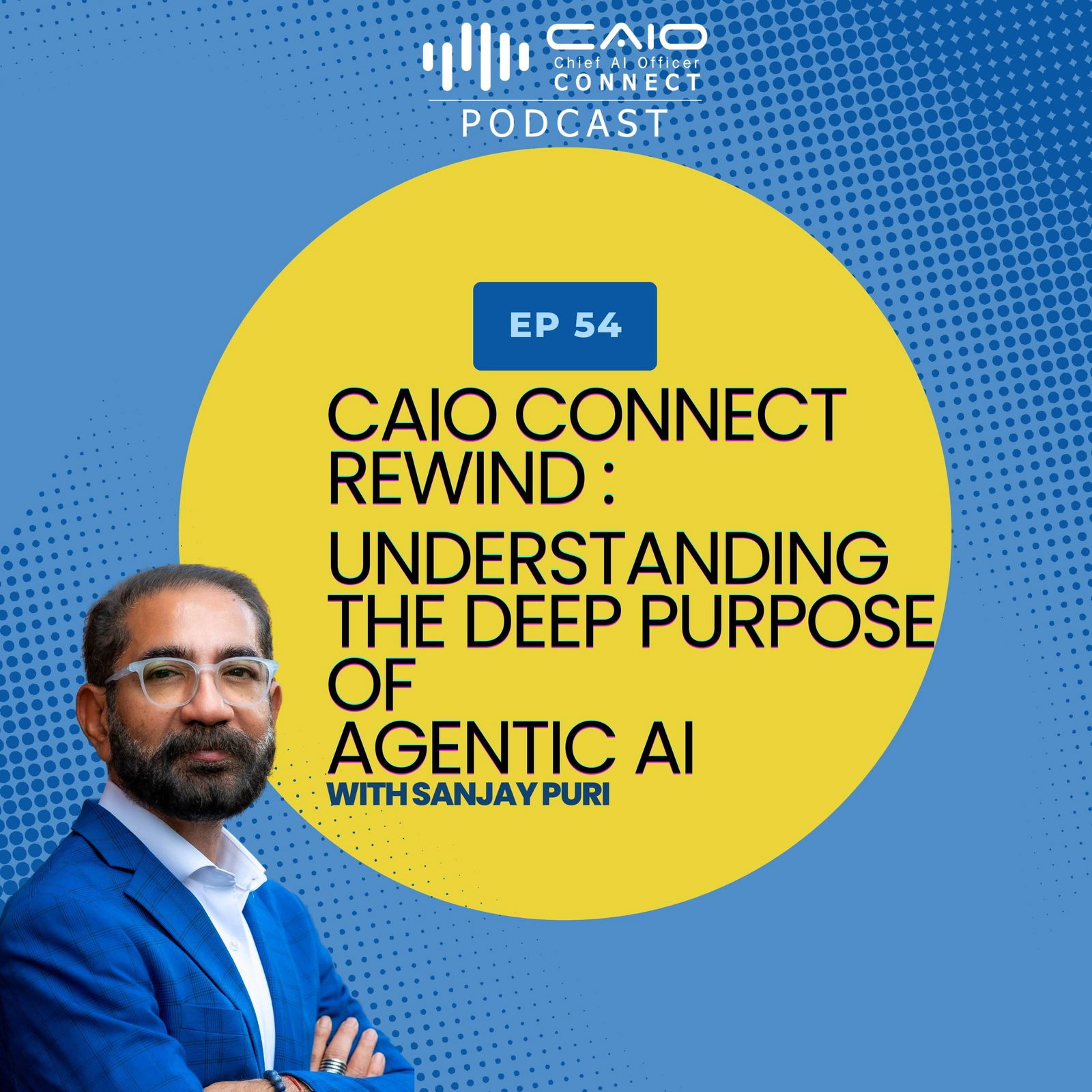 CAIO
Chief AI Officer
CONNECT
PODCAST

EP 54

CAIO CONNECT REWIND :

UNDERSTANDING THE DEEP PURPOSE OF AGENTIC AI

WITH SANJAY PURI